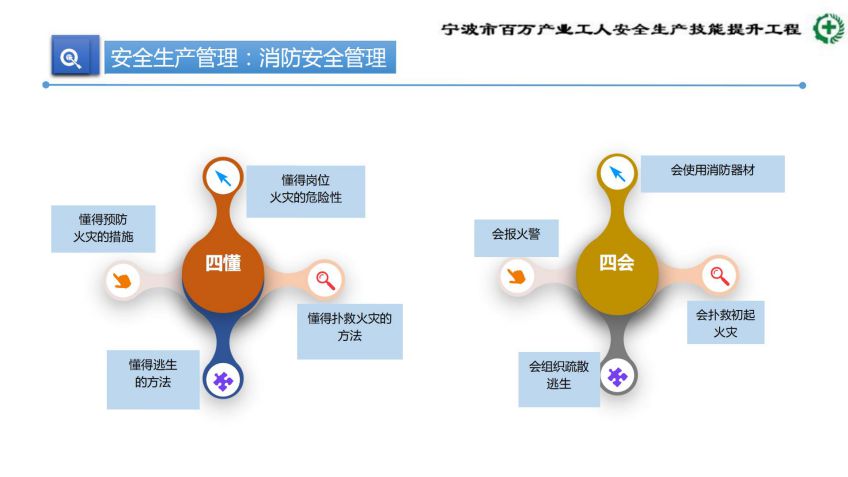 宁波市百万产业工人安全生产技能提升工程

安全生产管理：消防安全管理

懂得岗位火灾的危险性

懂得预防火灾的措施

四懂

懂得扑救火灾的方法

懂得逃生的方法

会使用消防器材

会报火警

四会

会扑救初起火灾

会组织疏散逃生